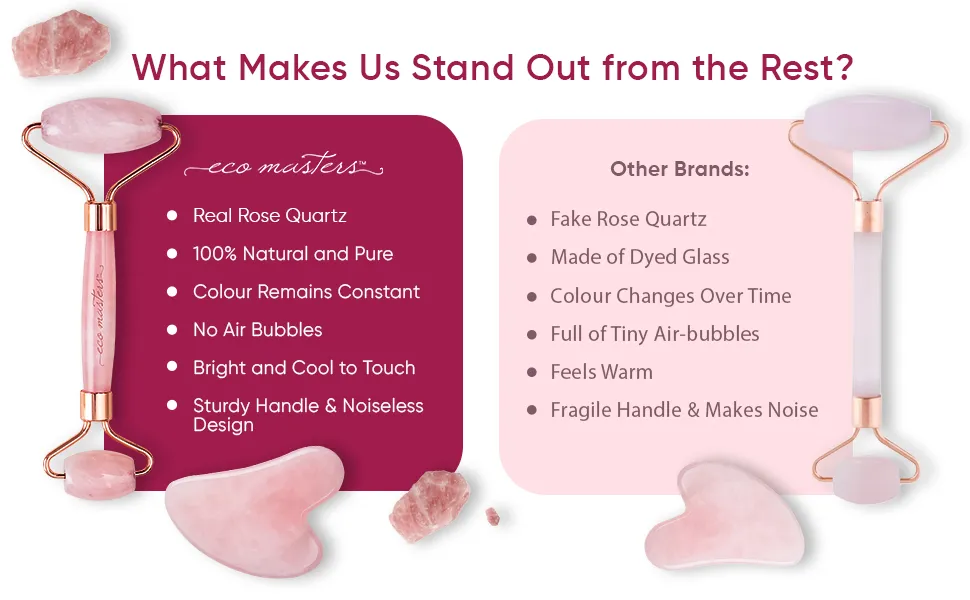 What Makes Us Stand Out from the Rest?

eco masters™

- Real Rose Quartz
- 100% Natural and Pure
- Colour Remains Constant
- No Air Bubbles
- Bright and Cool to Touch
- Sturdy Handle & Noiseless Design

eco masters

Other Brands:

- Fake Rose Quartz
- Made of Dyed Glass
- Colour Changes Over Time
- Full of Tiny Air-bubbles
- Feels Warm
- Fragile Handle & Makes Noise